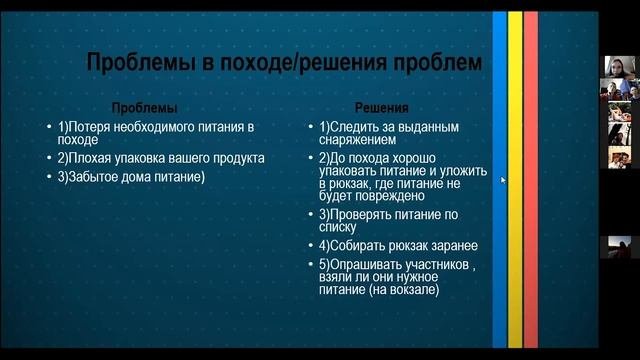 Проблемы в походе/решения проблем

Проблемы

• 1)Потеря необходимого питания в походе
• 2)Плохая упаковка вашего продукта
• 3)Забытое дома питание)

Решения

• 1)Следить за выданным снаряжением
• 2)До похода хорошо упаковать питание и уложить в рюкзак, где питание не будет повреждено
• 3)Проверять питание по списку
• 4)Собирать рюкзак заранее
• 5)Опрашивать участников , взяли ли они нужное питание (на вокзале)